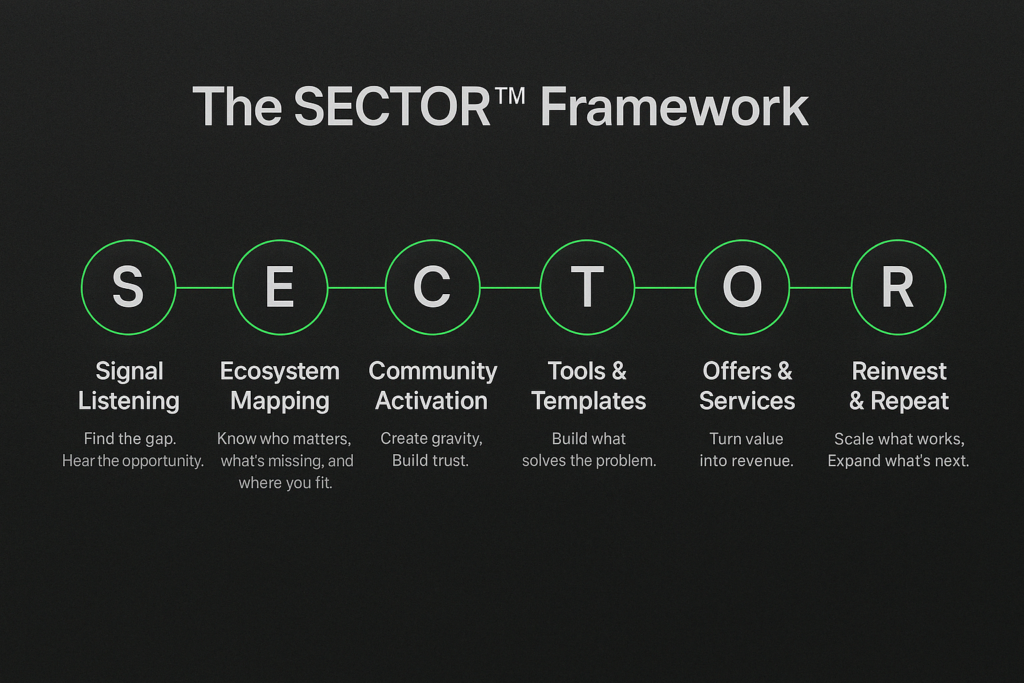 The SECTOR™ Framework

S

Signal Listening

Find the gap. Hear the opportunity.

E

Ecosystem Mapping

Know who matters, what's missing, and where you fit.

C

Community Activation

Create gravity, Build trust.

T

Tools & Templates

Build what solves the problem.

O

Offers & Services

Turn value into revenue.

R

Reinvest & Repeat

Scale what works, Expand what's next.